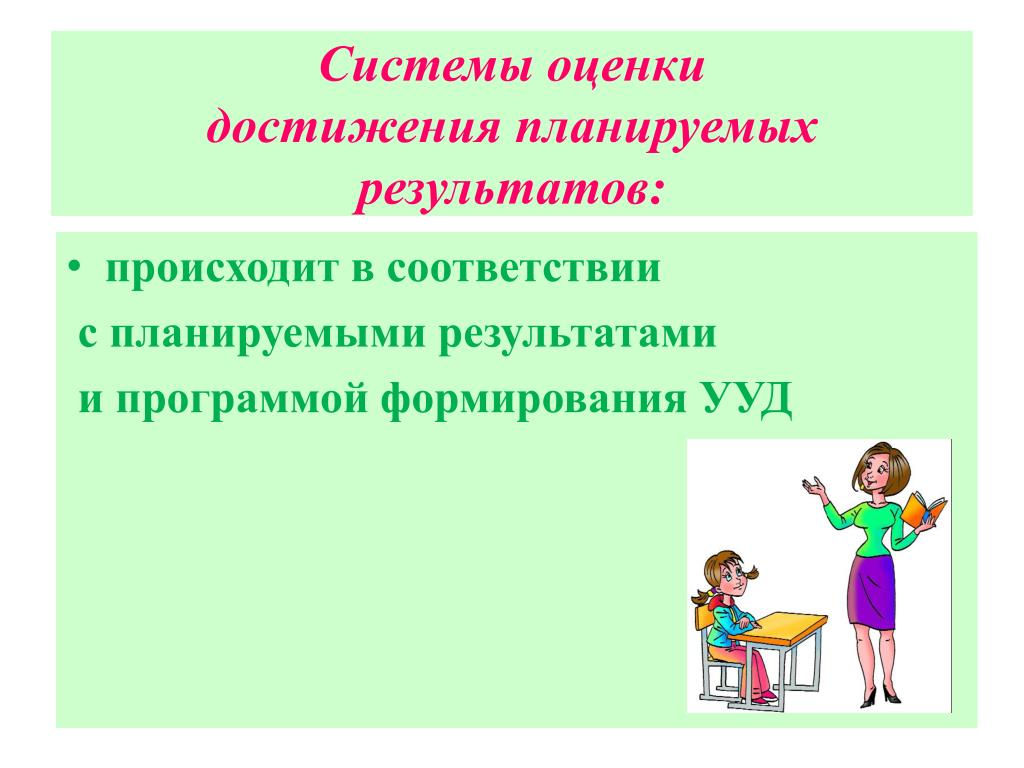 Системы оценки достижения планируемых результатов:

• происходит в соответствии с планируемыми результатами и программой формирования УУД